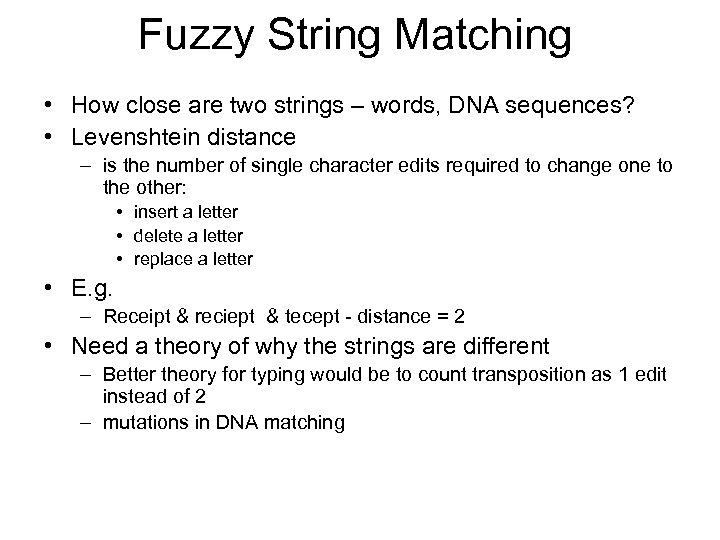 Fuzzy String Matching

• How close are two strings – words, DNA sequences?
• Levenshtein distance
– is the number of single character edits required to change one to the other:
• insert a letter
• delete a letter
• replace a letter
• E.g.
– Receipt & reciept & tecept - distance = 2
• Need a theory of why the strings are different
– Better theory for typing would be to count transposition as 1 edit instead of 2
– mutations in DNA matching